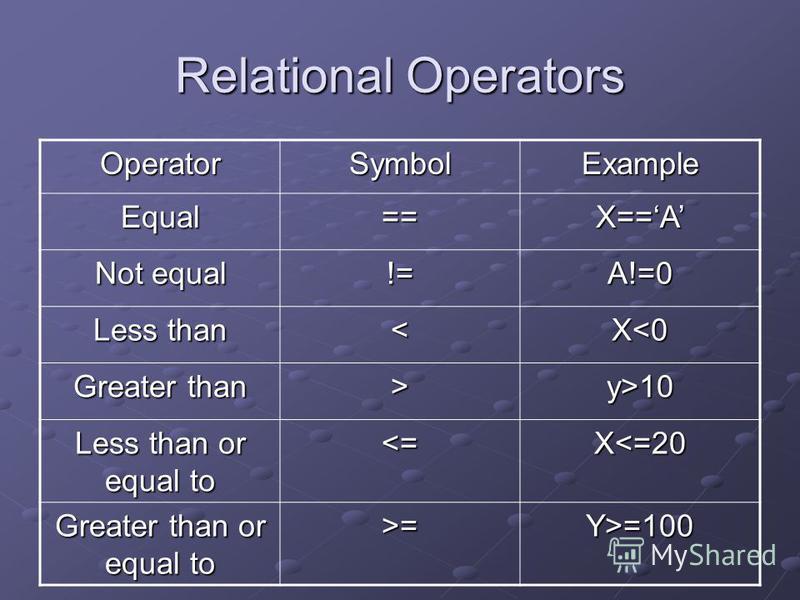 Relational Operators

| Operator | Symbol | Example |
|---|---|---|
| Equal | == | X==‘A’ |
| Not equal | != | A!=0 |
| Less than | < | X<0 |
| Greater than | > | y>10 |
| Less than or equal to | <= | X<=20 |
| Greater than or equal to | >= | Y>=100 |

MyShared